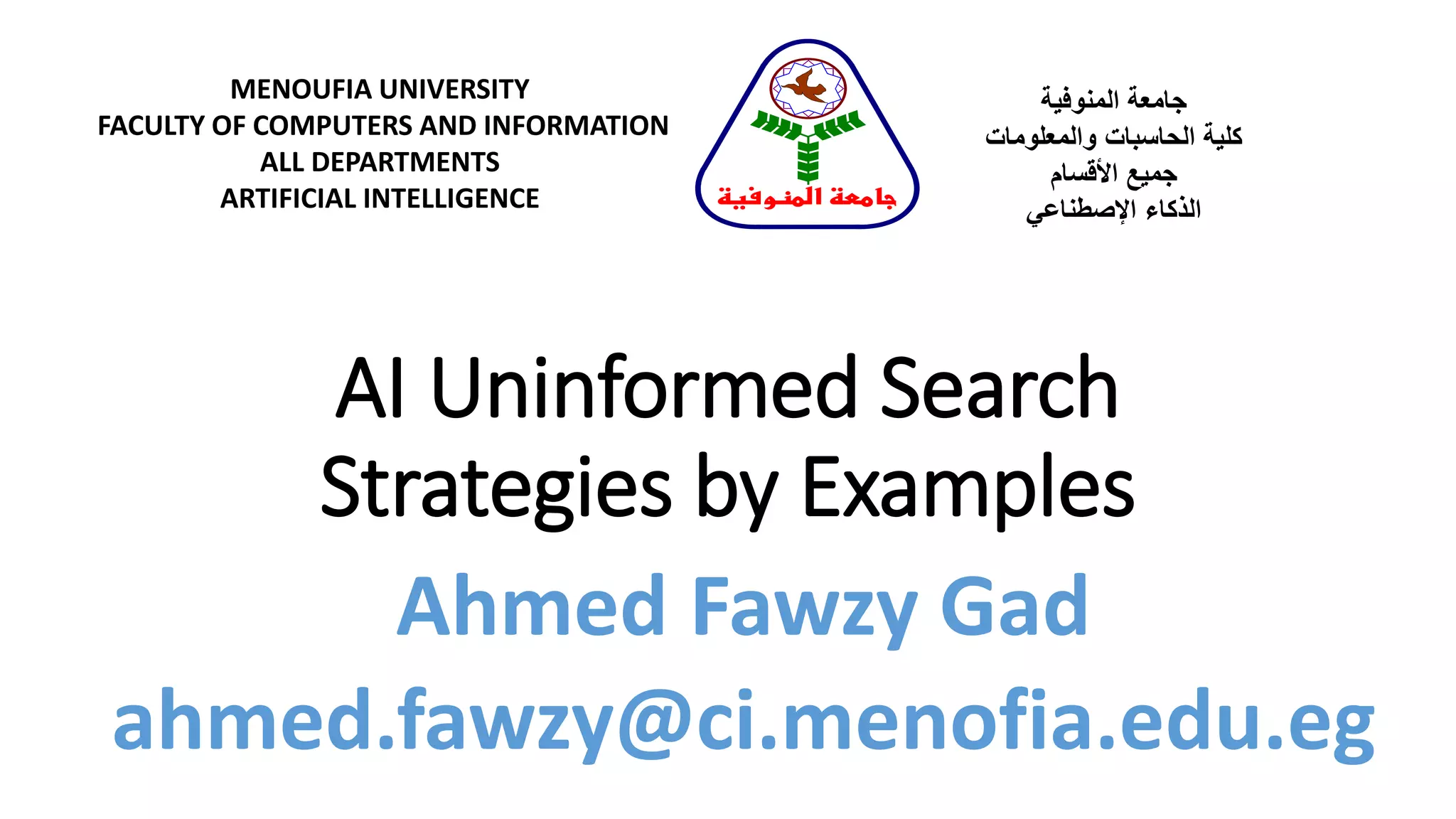 MENOUFIA UNIVERSITY
FACULTY OF COMPUTERS AND INFORMATION
ALL DEPARTMENTS
ARTIFICIAL INTELLIGENCE

جامعة المنوفية

جامعة المنوفية
كلية الحاسبات والمعلومات
جميع الأقسام
الذكاء الإصطناعي

AI Uninformed Search Strategies by Examples

Ahmed Fawzy Gad

ahmed.fawzy@ci.menofia.edu.eg